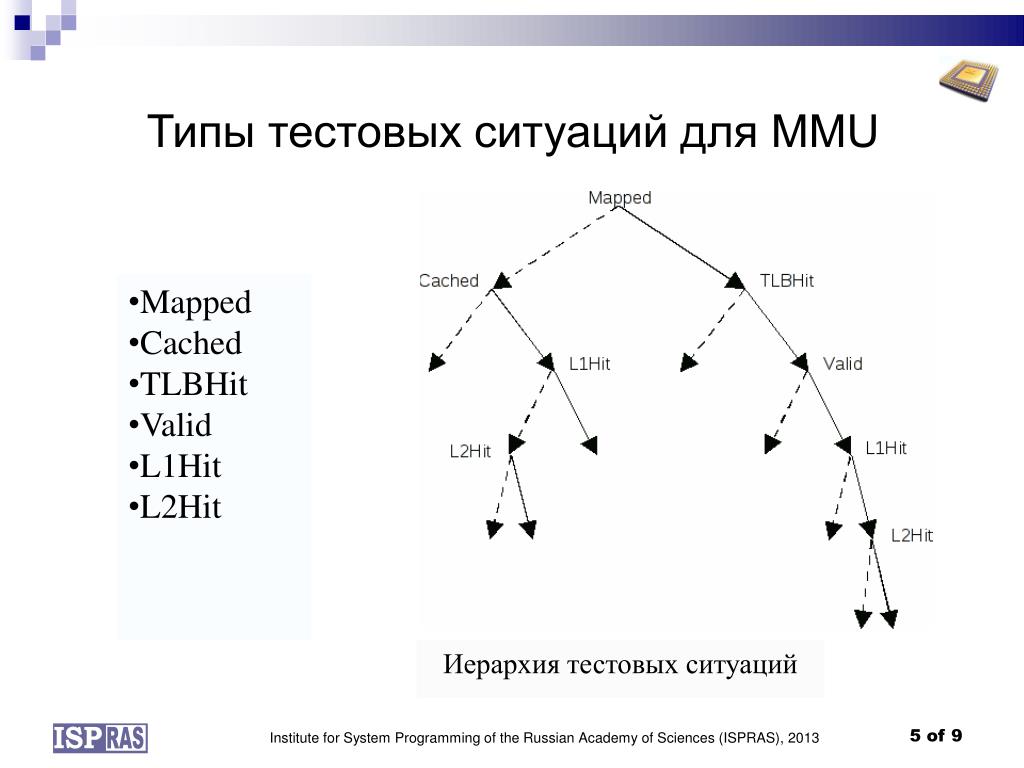 Типы тестовых ситуаций для MMU

•Mapped
•Cached
•TLBHit
•Valid
•L1Hit
•L2Hit

Mapped
Cached
TLBHit
L1Hit
Valid
L2Hit
L1Hit
L2Hit

Иерархия тестовых ситуаций

ISP RAS

Institute for System Programming of the Russian Academy of Sciences (ISPRAS), 2013

5 of 9